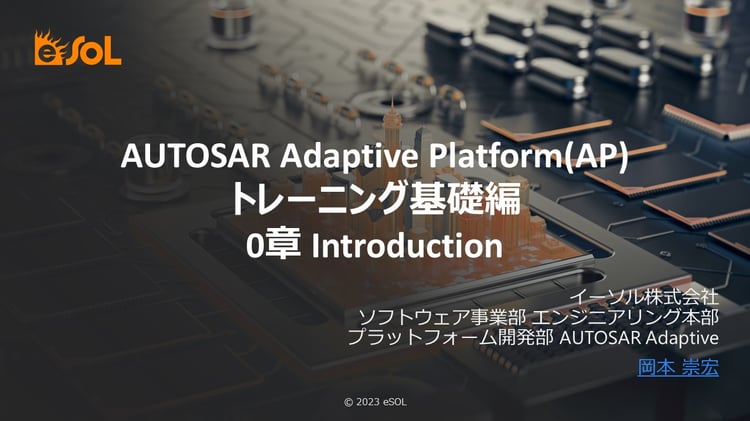 eSOL

AUTOSAR Adaptive Platform(AP)
トレーニング基礎編
0章 Introduction

イーソル株式会社
ソフトウェア事業部 エンジニアリング本部
プラットフォーム開発部 AUTOSAR Adaptive
岡本 崇宏

© 2023 eSOL